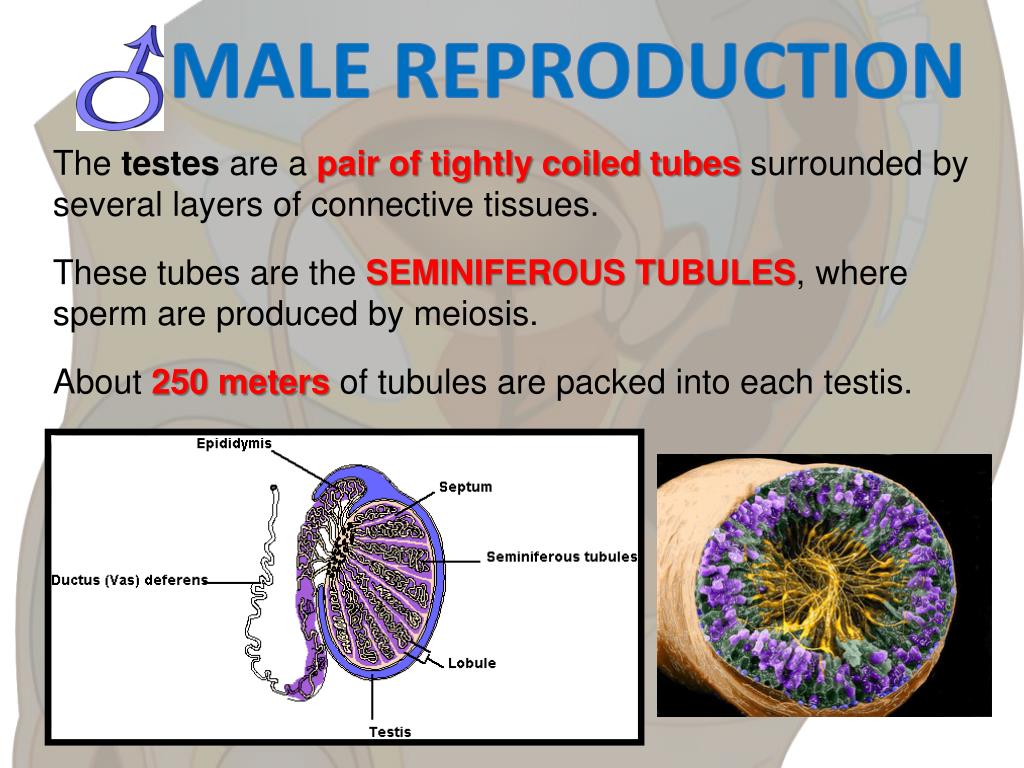 MALE REPRODUCTION

The testes are a pair of tightly coiled tubes surrounded by several layers of connective tissues.

These tubes are the SEMINIFEROUS TUBULES, where sperm are produced by meiosis.

About 250 meters of tubules are packed into each testis.

Epididymis

Septum

Seminiferous tubules

Ductus (Vas) deferens

Lobule

Testis